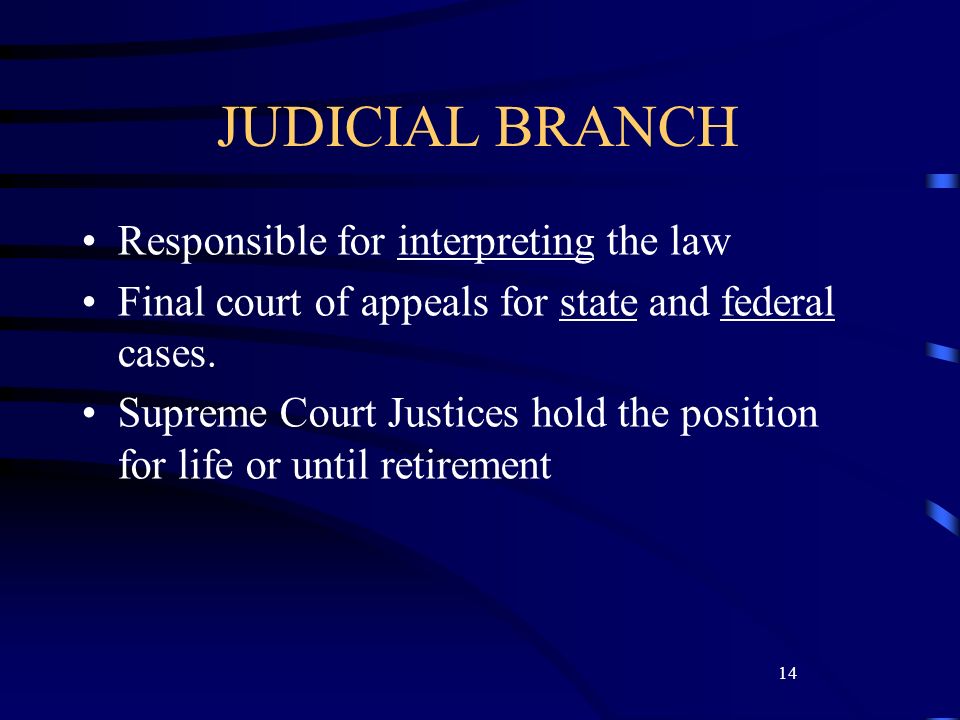 JUDICIAL BRANCH

• Responsible for interpreting the law
• Final court of appeals for state and federal cases.
• Supreme Court Justices hold the position for life or until retirement

14